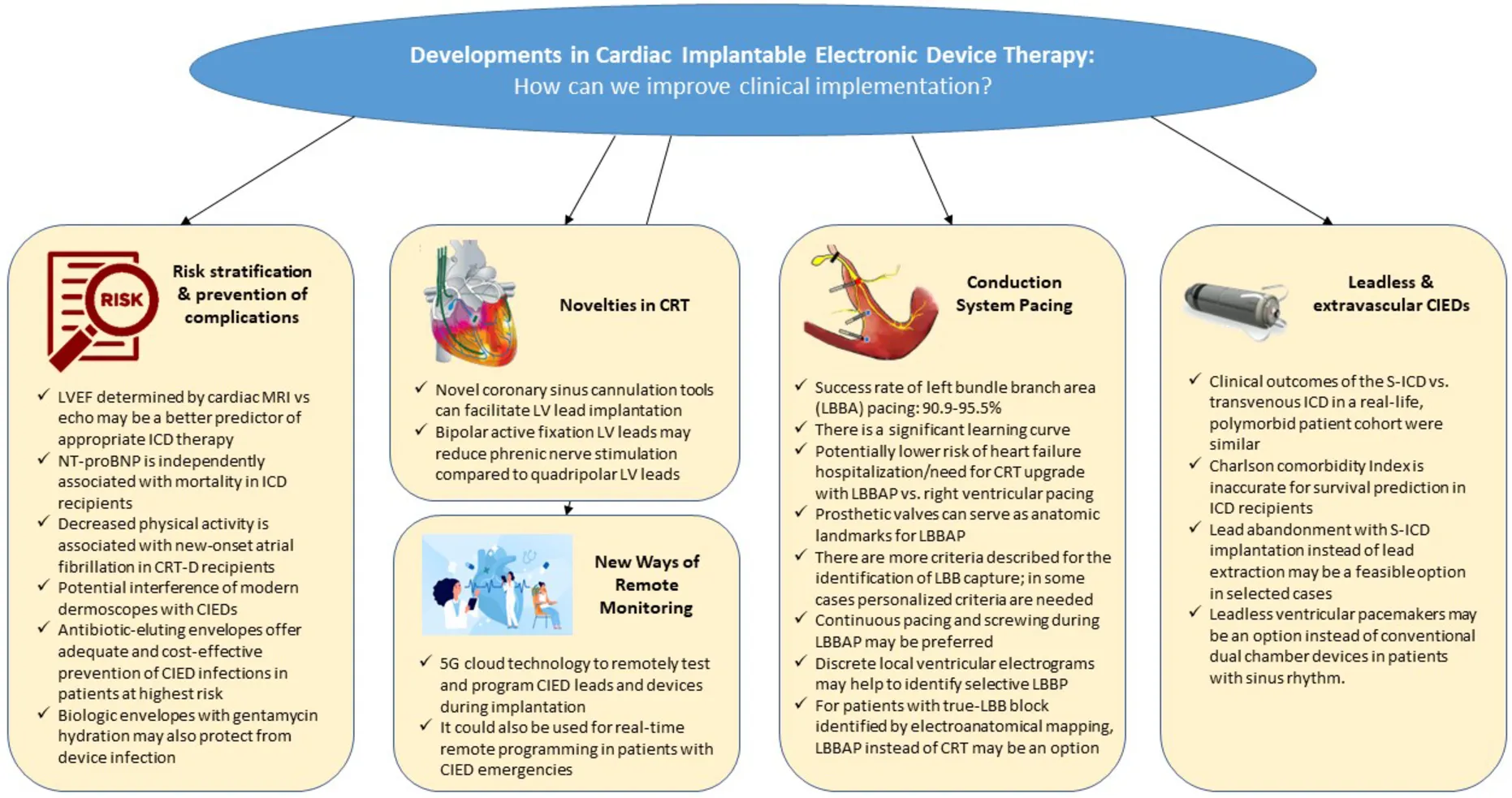 Developments in Cardiac Implantable Electronic Device Therapy:
How can we improve clinical implementation?

RISK

Risk stratification & prevention of complications

✓ LVEF determined by cardiac MRI vs echo may be a better predictor of appropriate ICD therapy
✓ NT-proBNP is independently associated with mortality in ICD recipients
✓ Decreased physical activity is associated with new-onset atrial fibrillation in CRT-D recipients
✓ Potential interference of modern dermoscopes with CIEDs
✓ Antibiotic-eluting envelopes offer adequate and cost-effective prevention of CIED infections in patients at highest risk
✓ Biologic envelopes with gentamycin hydration may also protect from device infection

Novelties in CRT

✓ Novel coronary sinus cannulation tools can facilitate LV lead implantation
✓ Bipolar active fixation LV leads may reduce phrenic nerve stimulation compared to quadripolar LV leads

New Ways of Remote Monitoring

✓ 5G cloud technology to remotely test and program CIED leads and devices during implantation
✓ It could also be used for real-time remote programming in patients with CIED emergencies

Conduction System Pacing

✓ Success rate of left bundle branch area (LBBA) pacing: 90.9-95.5%
✓ There is a significant learning curve
✓ Potentially lower risk of heart failure hospitalization/need for CRT upgrade with LBBAP vs. right ventricular pacing
✓ Prosthetic valves can serve as anatomic landmarks for LBBAP
✓ There are more criteria described for the identification of LBB capture; in some cases personalized criteria are needed
✓ Continuous pacing and screwing during LBBAP may be preferred
✓ Discrete local ventricular electrograms may help to identify selective LBBP
✓ For patients with true-LBB block identified by electroanatomical mapping, LBBAP instead of CRT may be an option

Leadless & extravascular CIEDs

✓ Clinical outcomes of the S-ICD vs. transvenous ICD in a real-life, polymorbid patient cohort were similar
✓ Charlson comorbidity Index is inaccurate for survival prediction in ICD recipients
✓ Lead abandonment with S-ICD implantation instead of lead extraction may be a feasible option in selected cases
✓ Leadless ventricular pacemakers may be an option instead of conventional dual chamber devices in patients with sinus rhythm.